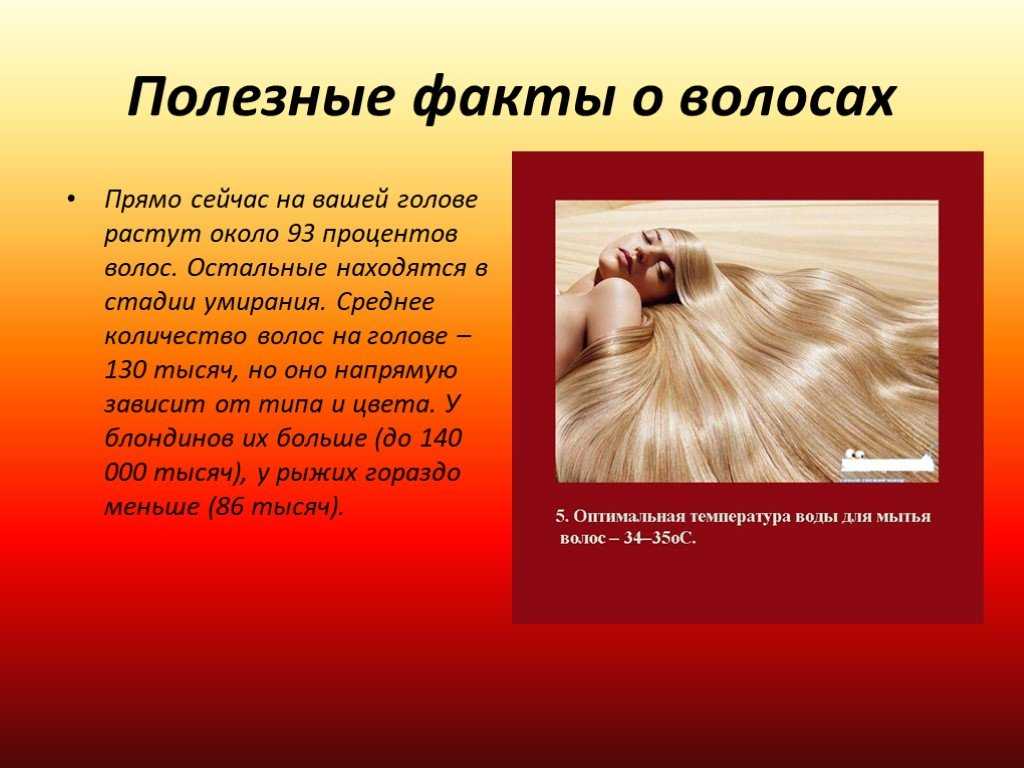 Полезные факты о волосах

• Прямо сейчас на вашей голове растут около 93 процентов волос. Остальные находятся в стадии умирания. Среднее количество волос на голове – 130 тысяч, но оно напрямую зависит от типа и цвета. У блондинов их больше (до 140 000 тысяч), у рыжих гораздо меньше (86 тысяч).

5. Оптимальная температура воды для мытья волос – 34–35оС.